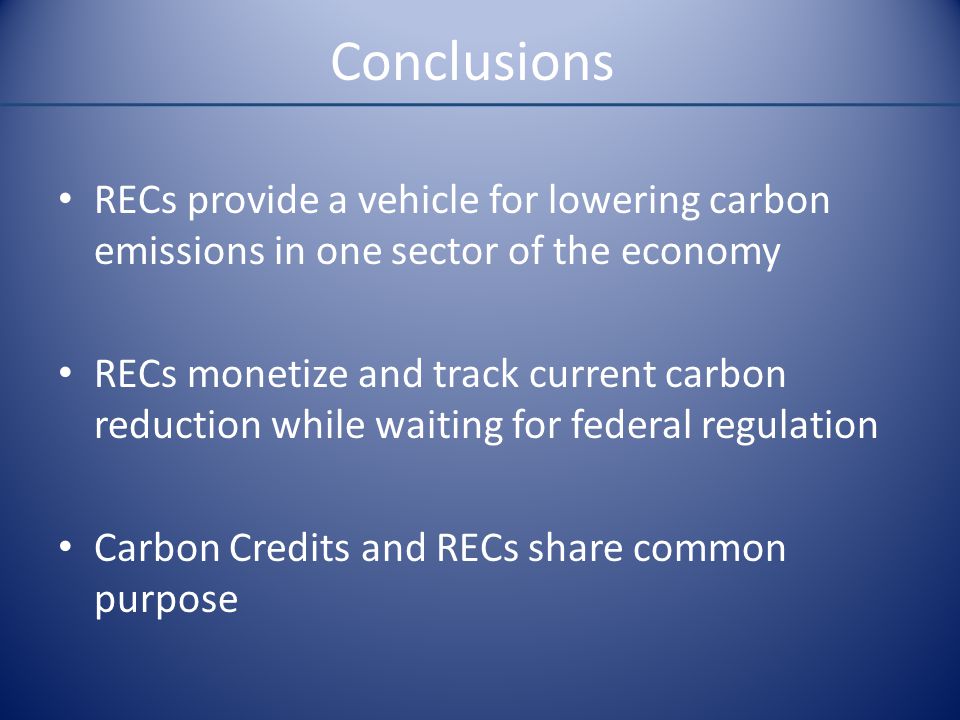 Conclusions

• RECs provide a vehicle for lowering carbon emissions in one sector of the economy

• RECs monetize and track current carbon reduction while waiting for federal regulation

• Carbon Credits and RECs share common purpose